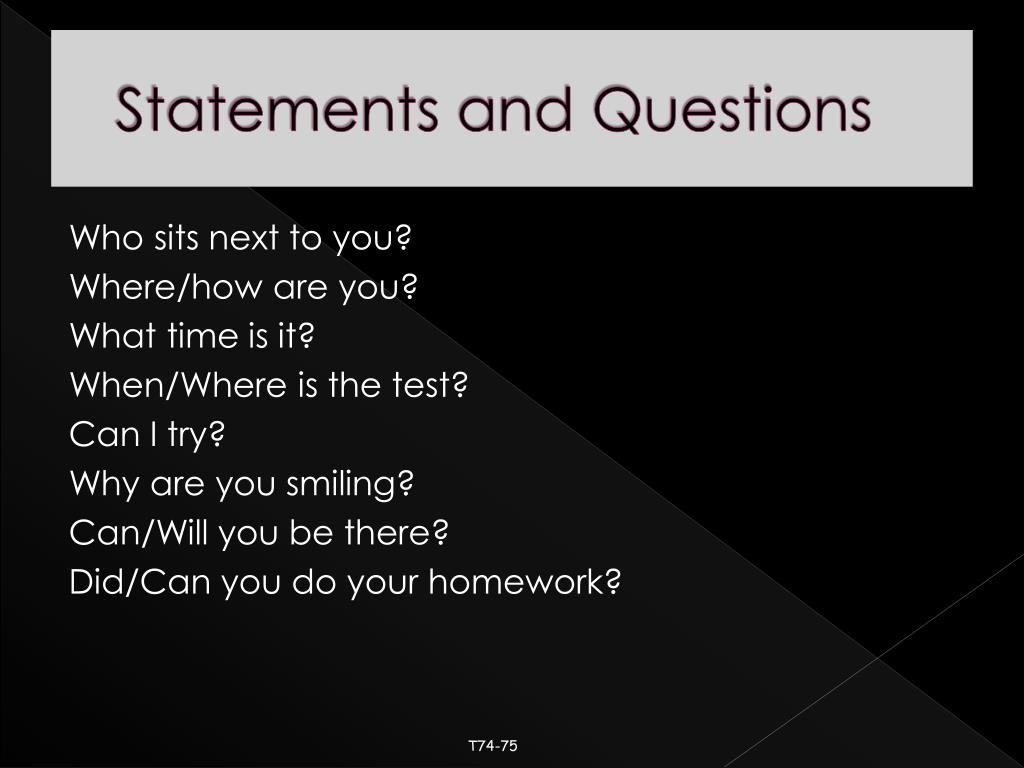 Statements and Questions

Who sits next to you?
Where/how are you?
What time is it?
When/Where is the test?
Can I try?
Why are you smiling?
Can/Will you be there?
Did/Can you do your homework?

T74-75